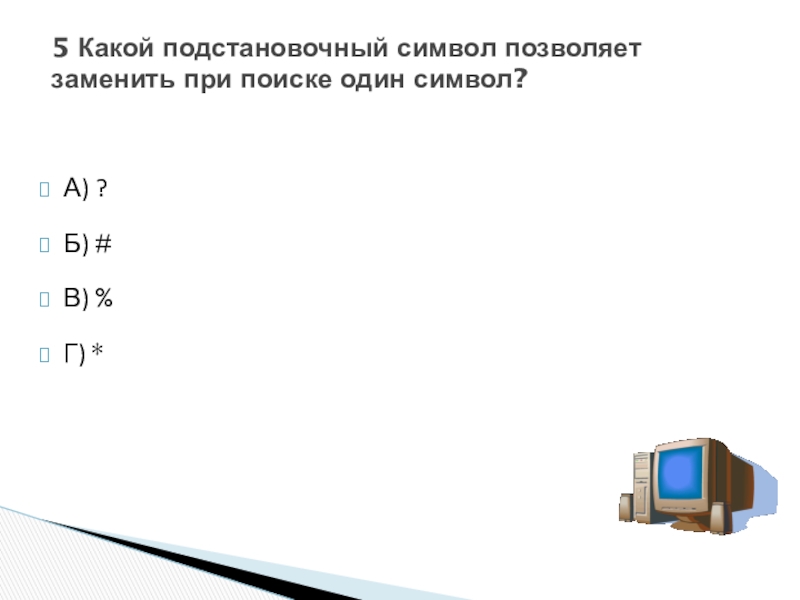 5 Какой подстановочный символ позволяет заменить при поиске один символ?

А) ?

Б) #

В) %

Г) *